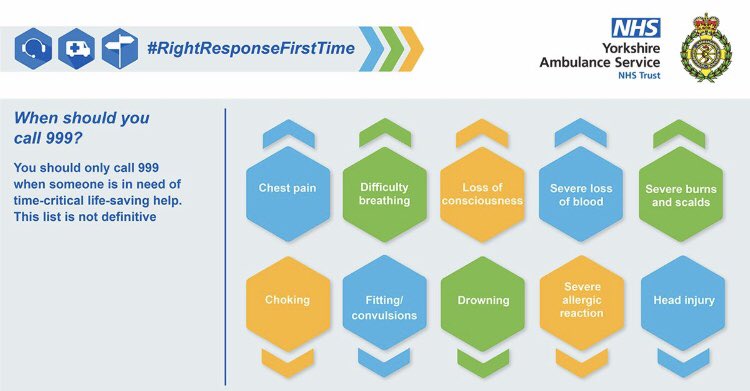 #RightResponseFirstTime

NHS
Yorkshire Ambulance Service
NHS Trust

When should you call 999?

You should only call 999 when someone is in need of time-critical life-saving help. This list is not definitive

Chest pain

Difficulty breathing

Loss of consciousness

Severe loss of blood

Severe burns and scalds

Choking

Fitting/ convulsions

Drowning

Severe allergic reaction

Head injury